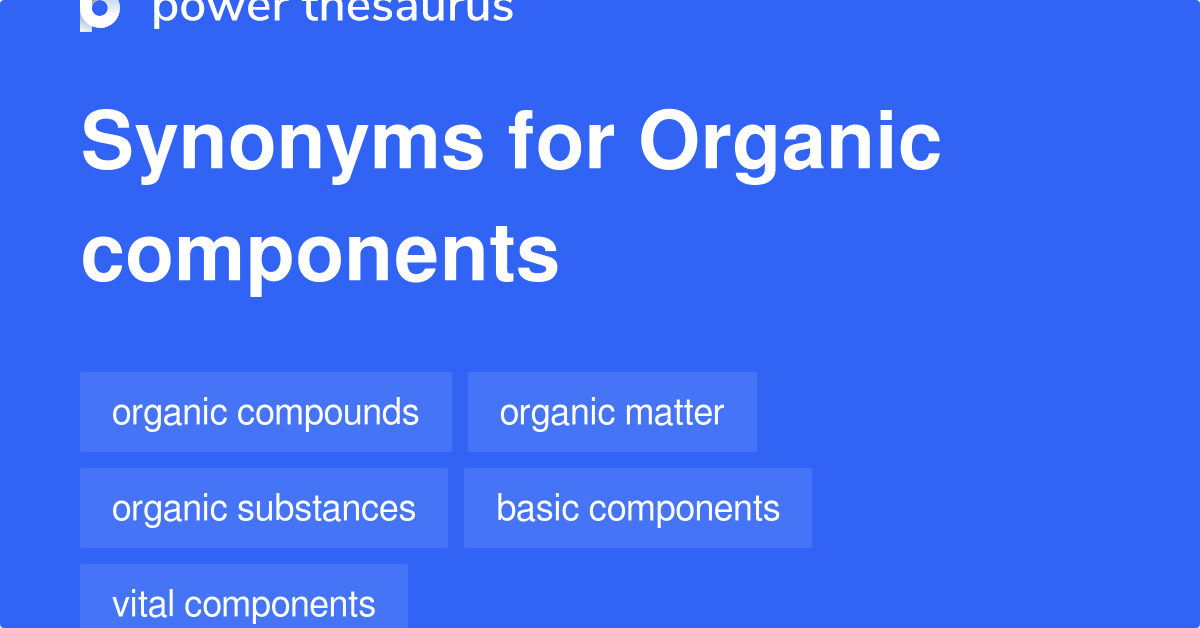 power thesaurus

Synonyms for Organic components

organic compounds
organic matter
organic substances
basic components
vital components